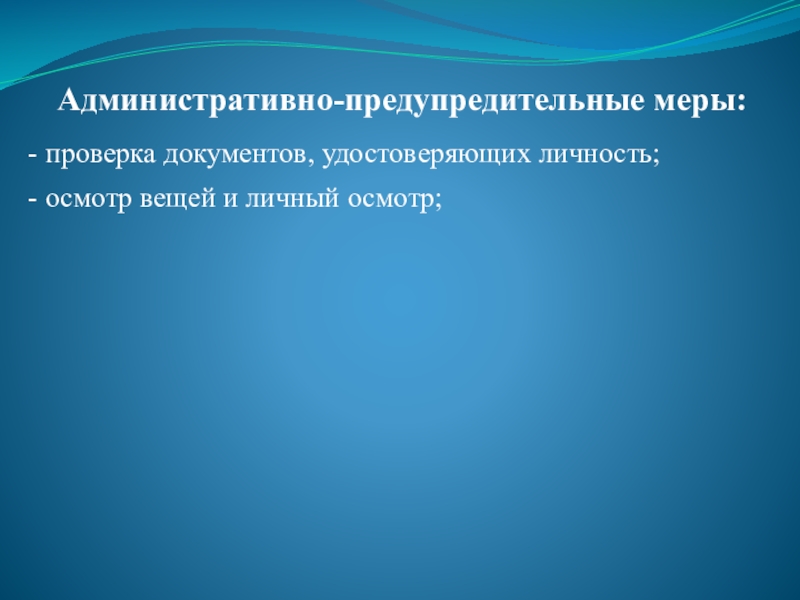 Административно-предупредительные меры:

- проверка документов, удостоверяющих личность;

- осмотр вещей и личный осмотр;